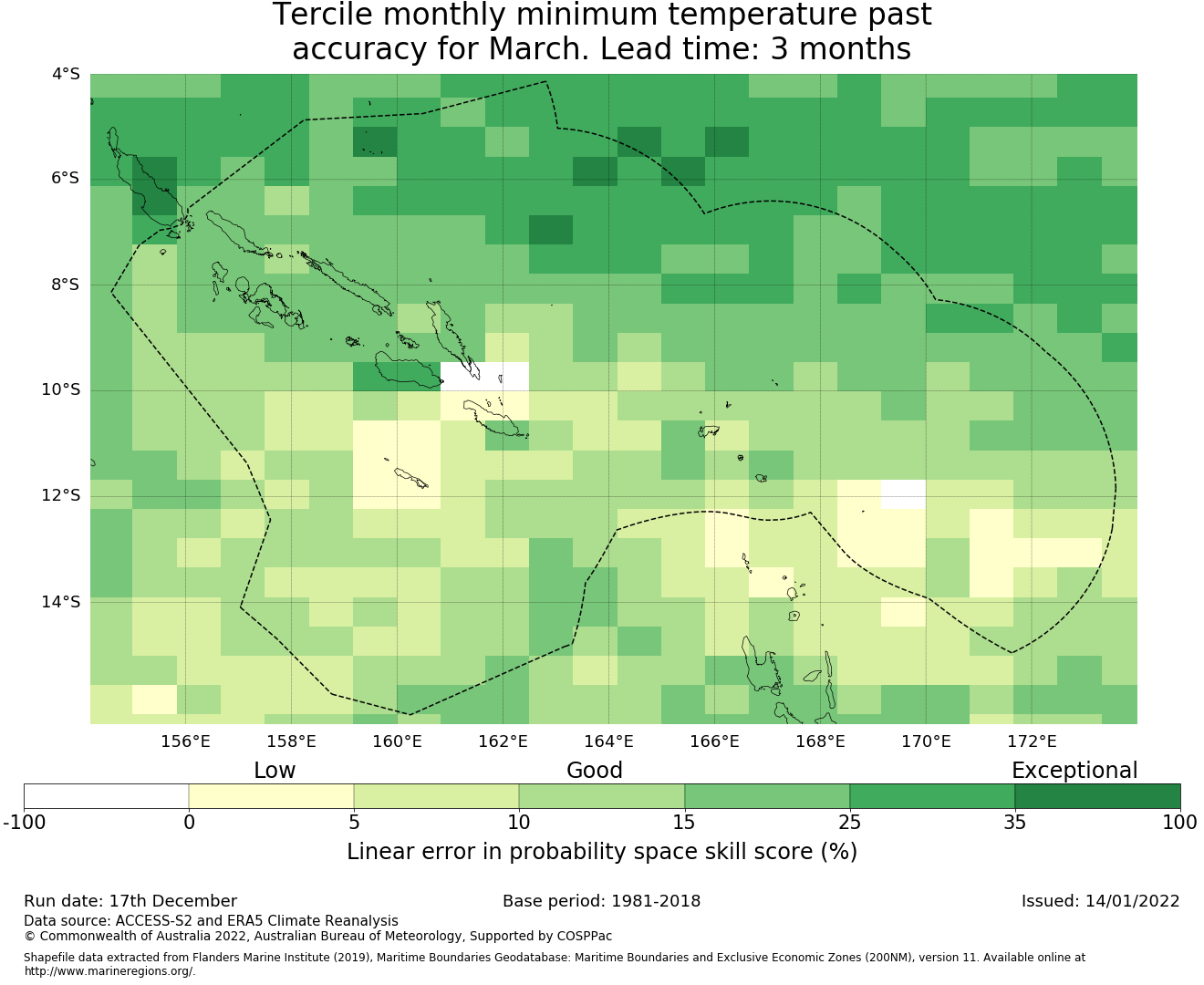 Tercile monthly minimum temperature past accuracy for March. Lead time: 3 months

4°S
6°S
8°S
10°S
12°S
14°S

156°E 158°E 160°E 162°E 164°E 166°E 168°E 170°E 172°E

Low
Good
Exceptional

-100 0 5 10 15 25 35 100

Linear error in probability space skill score (%)

Run date: 17th December
Base period: 1981-2018
Issued: 14/01/2022

Data source: ACCESS-S2 and ERA5 Climate Reanalysis
© Commonwealth of Australia 2022, Australian Bureau of Meteorology, Supported by COSPPac

Shapefile data extracted from Flanders Marine Institute (2019), Maritime Boundaries Geodatabase: Maritime Boundaries and Exclusive Economic Zones (200NM), version 11. Available online at http://www.marineregions.org/.